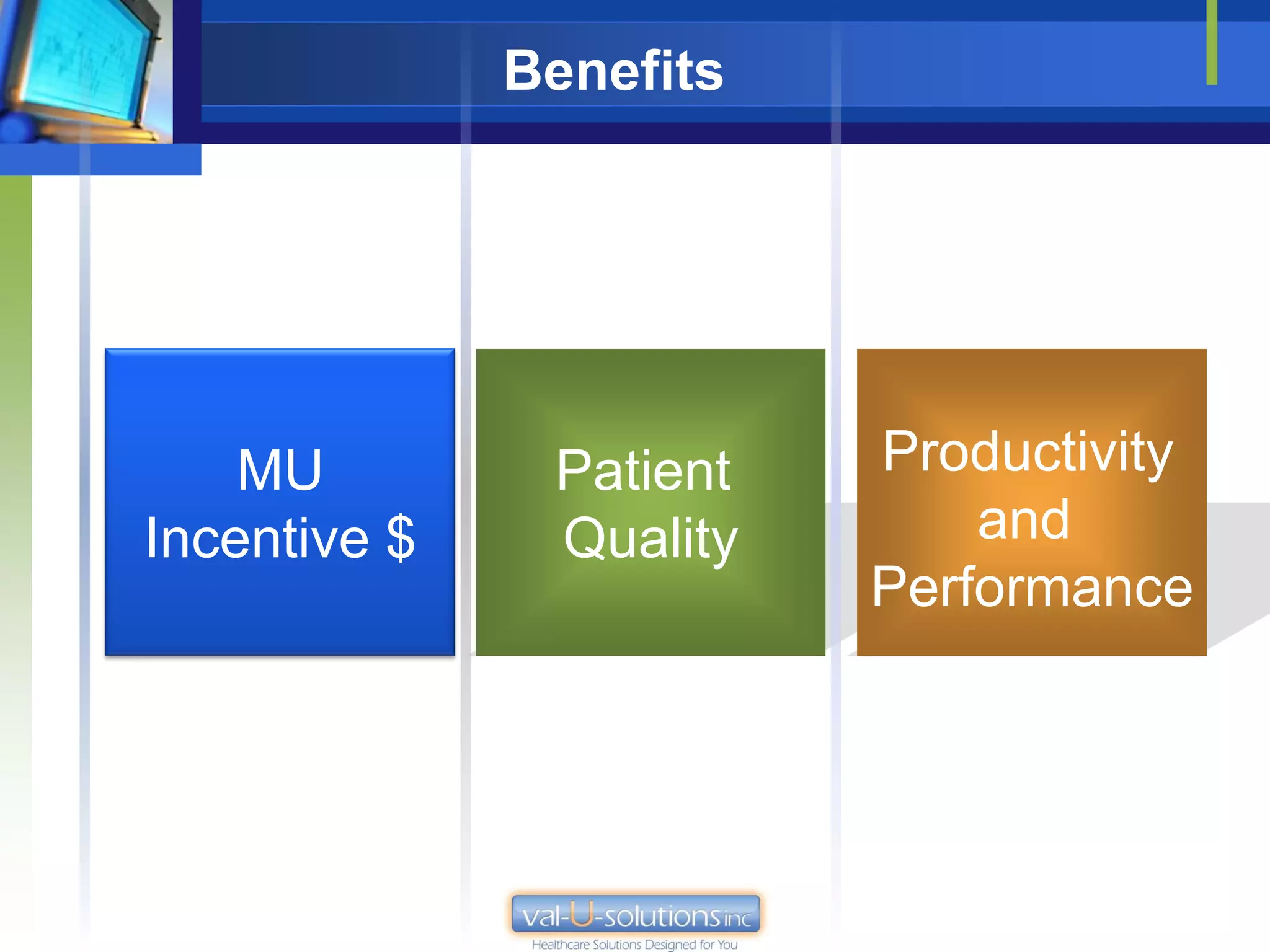 Benefits

MU Incentive $

Patient Quality

Productivity and Performance

val-U-solutions inc
Healthcare Solutions Designed for You